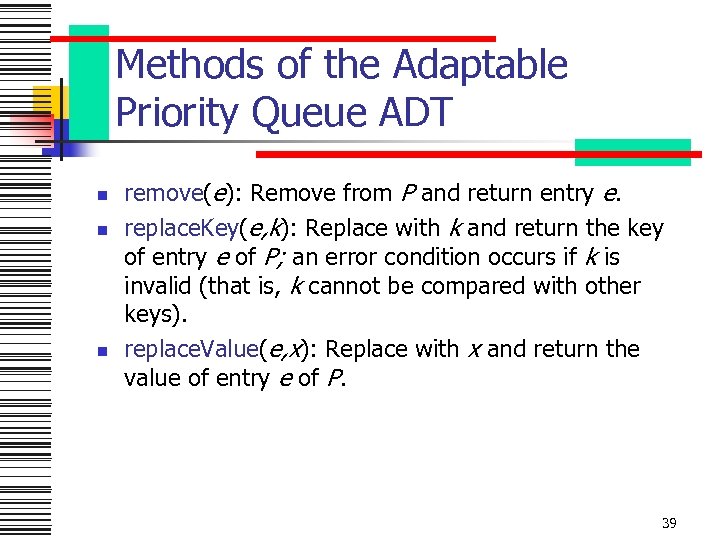 Methods of the Adaptable Priority Queue ADT

- remove(e): Remove from P and return entry e.
- replaceKey(e,k): Replace with k and return the key of entry e of P; an error condition occurs if k is invalid (that is, k cannot be compared with other keys).
- replaceValue(e,x): Replace with x and return the value of entry e of P.

39